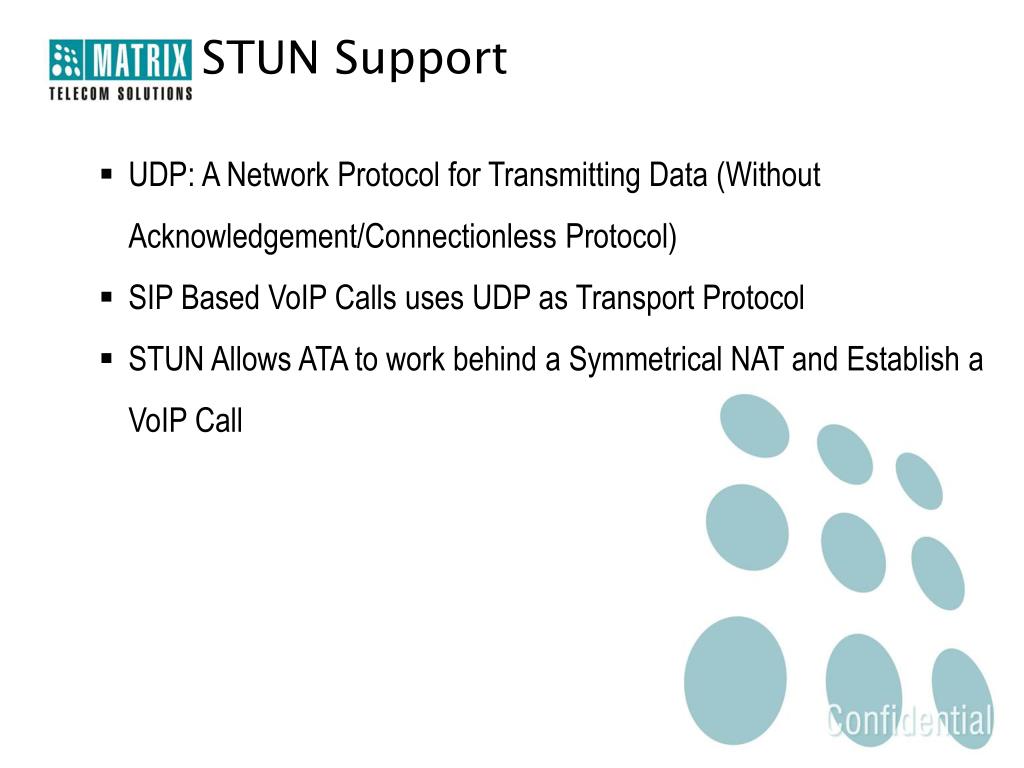 MATRIX
TELECOM SOLUTIONS

STUN Support

▪ UDP: A Network Protocol for Transmitting Data (Without Acknowledgement/Connectionless Protocol)

▪ SIP Based VoIP Calls uses UDP as Transport Protocol

▪ STUN Allows ATA to work behind a Symmetrical NAT and Establish a VoIP Call

Confidential